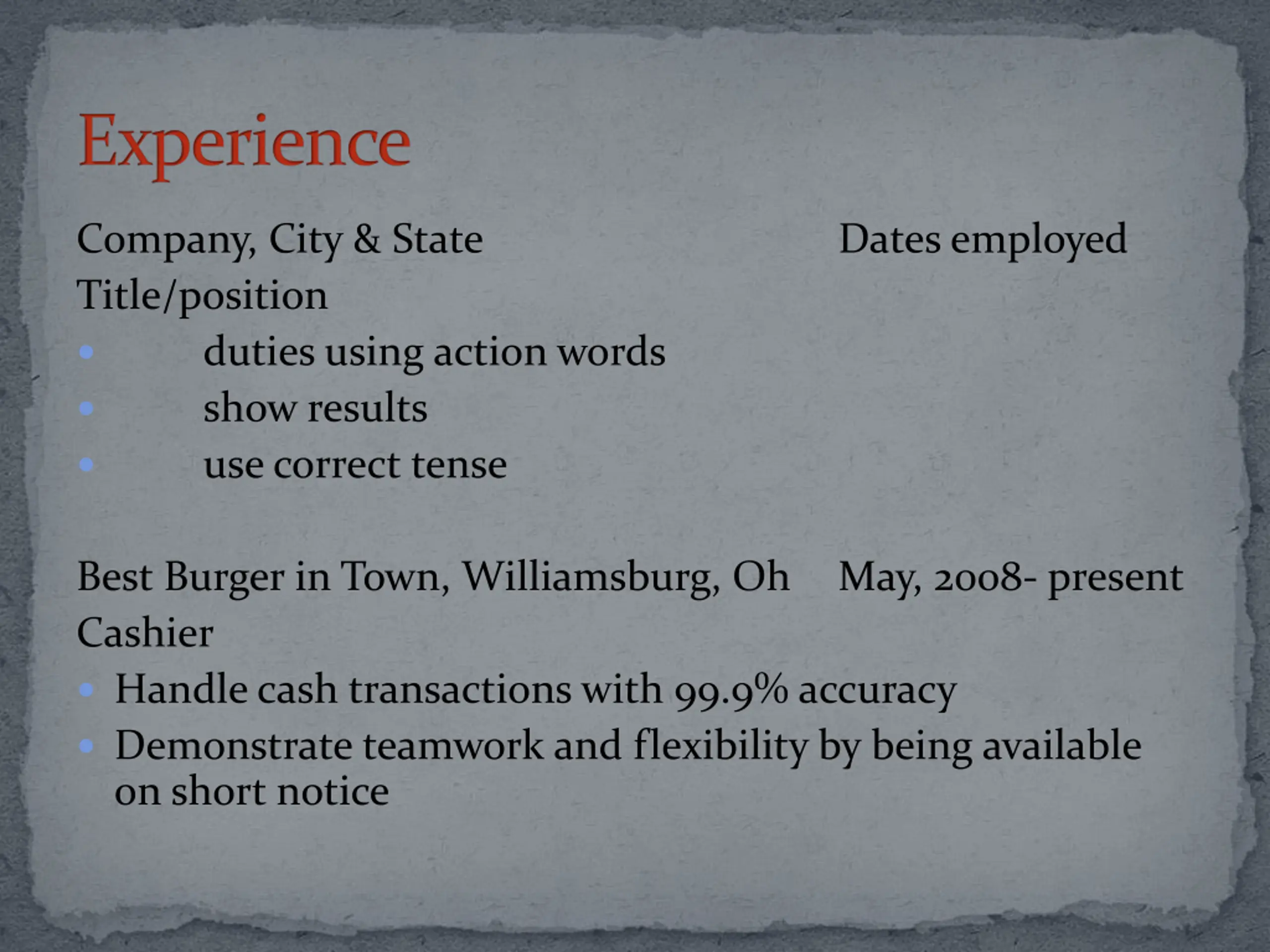 Experience

Company, City & State Dates employed
Title/position
- duties using action words
- show results
- use correct tense

Best Burger in Town, Williamsburg, Oh May, 2008- present
Cashier
- Handle cash transactions with 99.9% accuracy
- Demonstrate teamwork and flexibility by being available on short notice